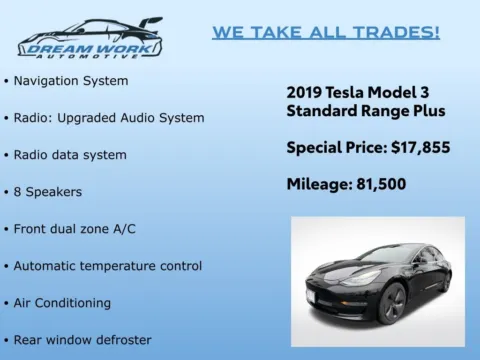 DREAM WORK
AUTOMOTIVE

WE TAKE ALL TRADES!

• Navigation System

• Radio: Upgraded Audio System

• Radio data system

• 8 Speakers

• Front dual zone A/C

• Automatic temperature control

• Air Conditioning

• Rear window defroster

2019 Tesla Model 3
Standard Range Plus

Special Price: $17,855

Mileage: 81,500